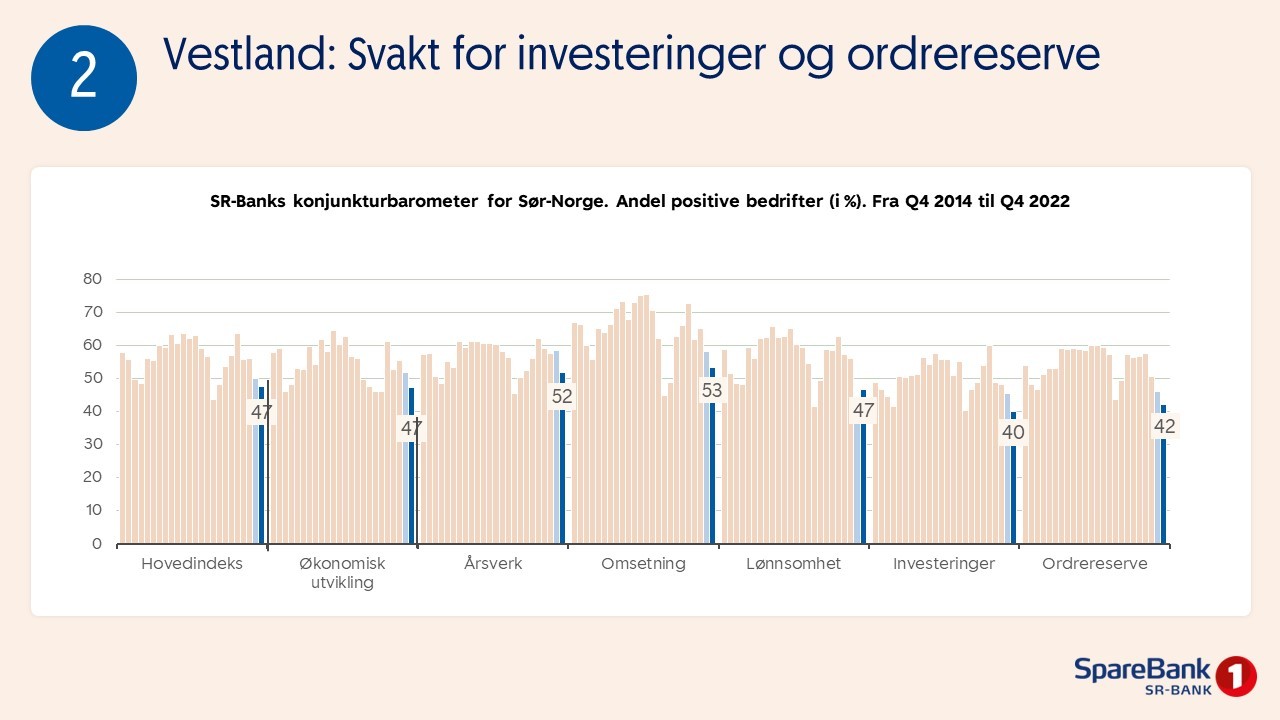 2

Vestland: Svakt for investeringer og ordrereserve

SR-Banks konjunkturbarometer for Sør-Norge. Andel positive bedrifter (i %). Fra Q4 2014 til Q4 2022

80
70
60
50
40
30
20
10
0

47
47
52
53
47
40
42

Hovedindeks
Økonomisk utvikling
Årsverk
Omsetning
Lønnsomhet
Investeringer
Ordrereserve

SpareBank 1
SR-BANK